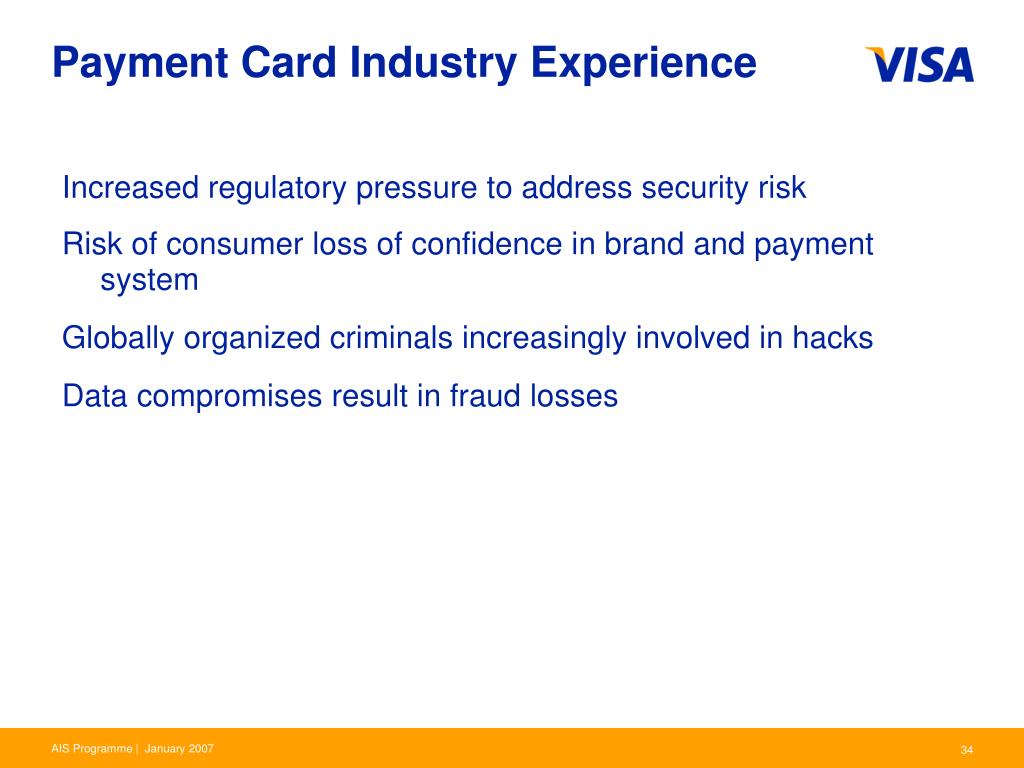 Payment Card Industry Experience

VISA

Increased regulatory pressure to address security risk

Risk of consumer loss of confidence in brand and payment system

Globally organized criminals increasingly involved in hacks

Data compromises result in fraud losses

AIS Programme | January 2007

34